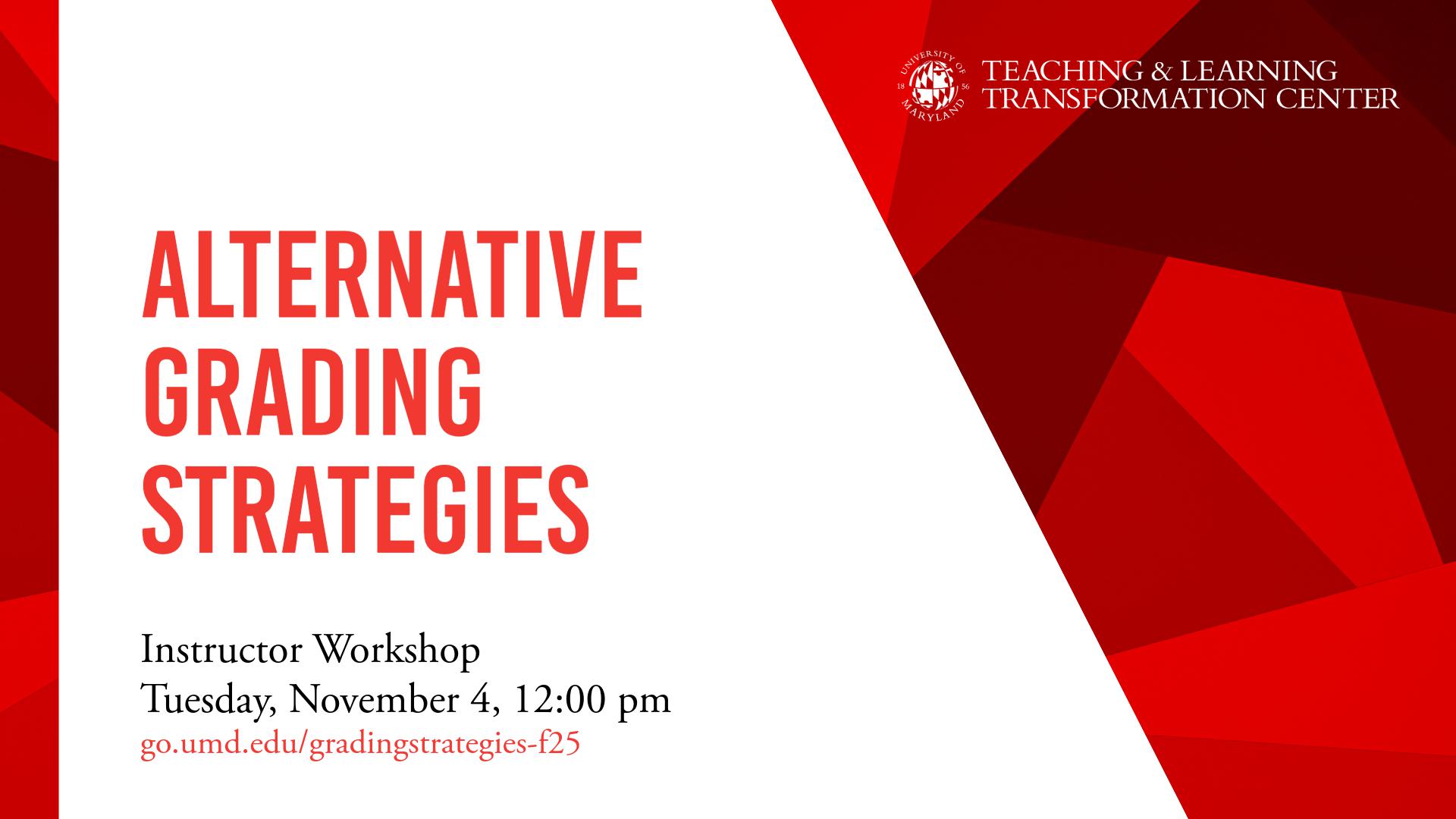 UNIVERSITY OF MARYLAND 18 56
TEACHING & LEARNING TRANSFORMATION CENTER

ALTERNATIVE GRADING STRATEGIES

Instructor Workshop
Tuesday, November 4, 12:00 pm
go.umd.edu/gradingstrategies-f25